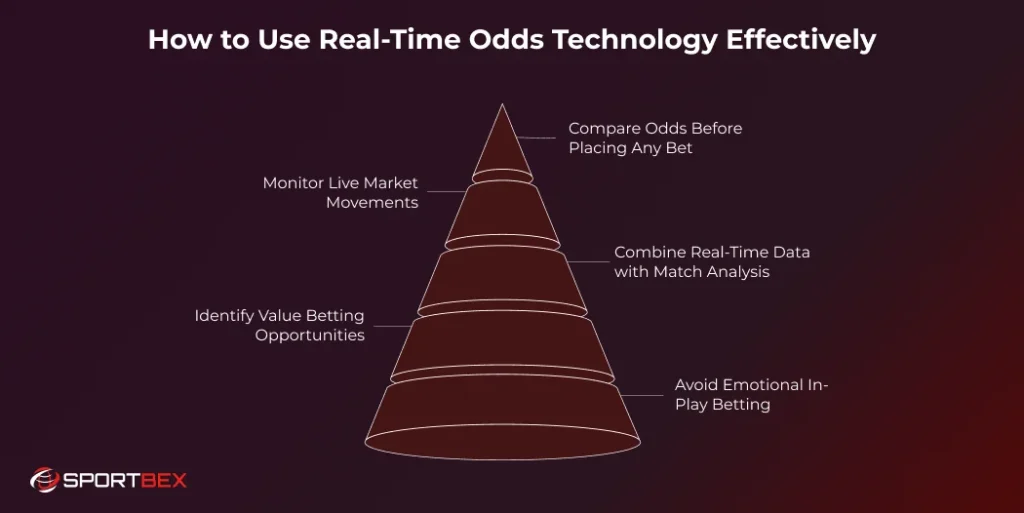 How to Use Real-Time Odds Technology Effectively

Compare Odds Before Placing Any Bet

Monitor Live Market Movements

Combine Real-Time Data with Match Analysis

Identify Value Betting Opportunities

Avoid Emotional In-Play Betting

SPORTBEX